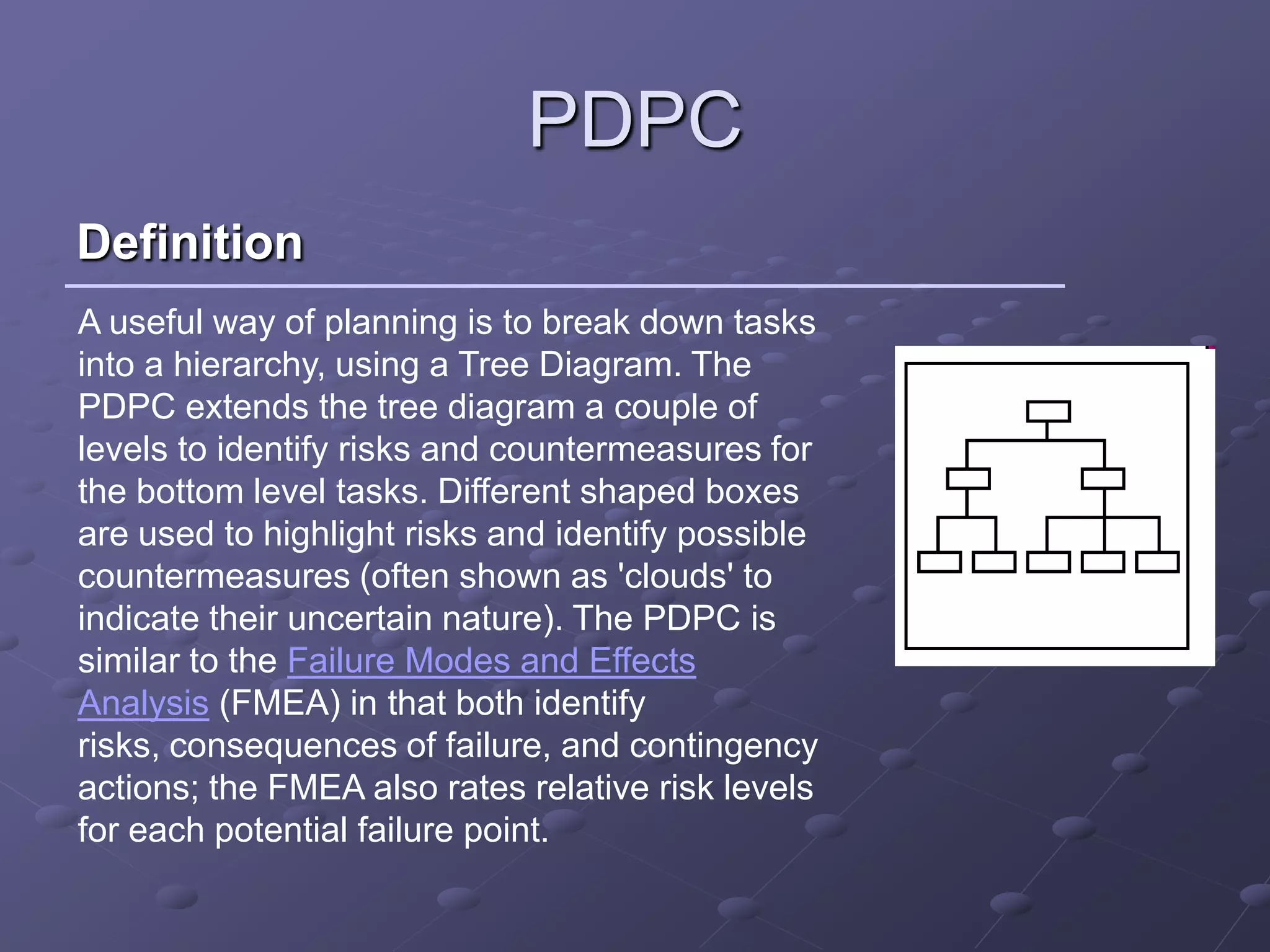 PDPC

Definition

A useful way of planning is to break down tasks into a hierarchy, using a Tree Diagram. The PDPC extends the tree diagram a couple of levels to identify risks and countermeasures for the bottom level tasks. Different shaped boxes are used to highlight risks and identify possible countermeasures (often shown as 'clouds' to indicate their uncertain nature). The PDPC is similar to the Failure Modes and Effects Analysis (FMEA) in that both identify risks, consequences of failure, and contingency actions; the FMEA also rates relative risk levels for each potential failure point.